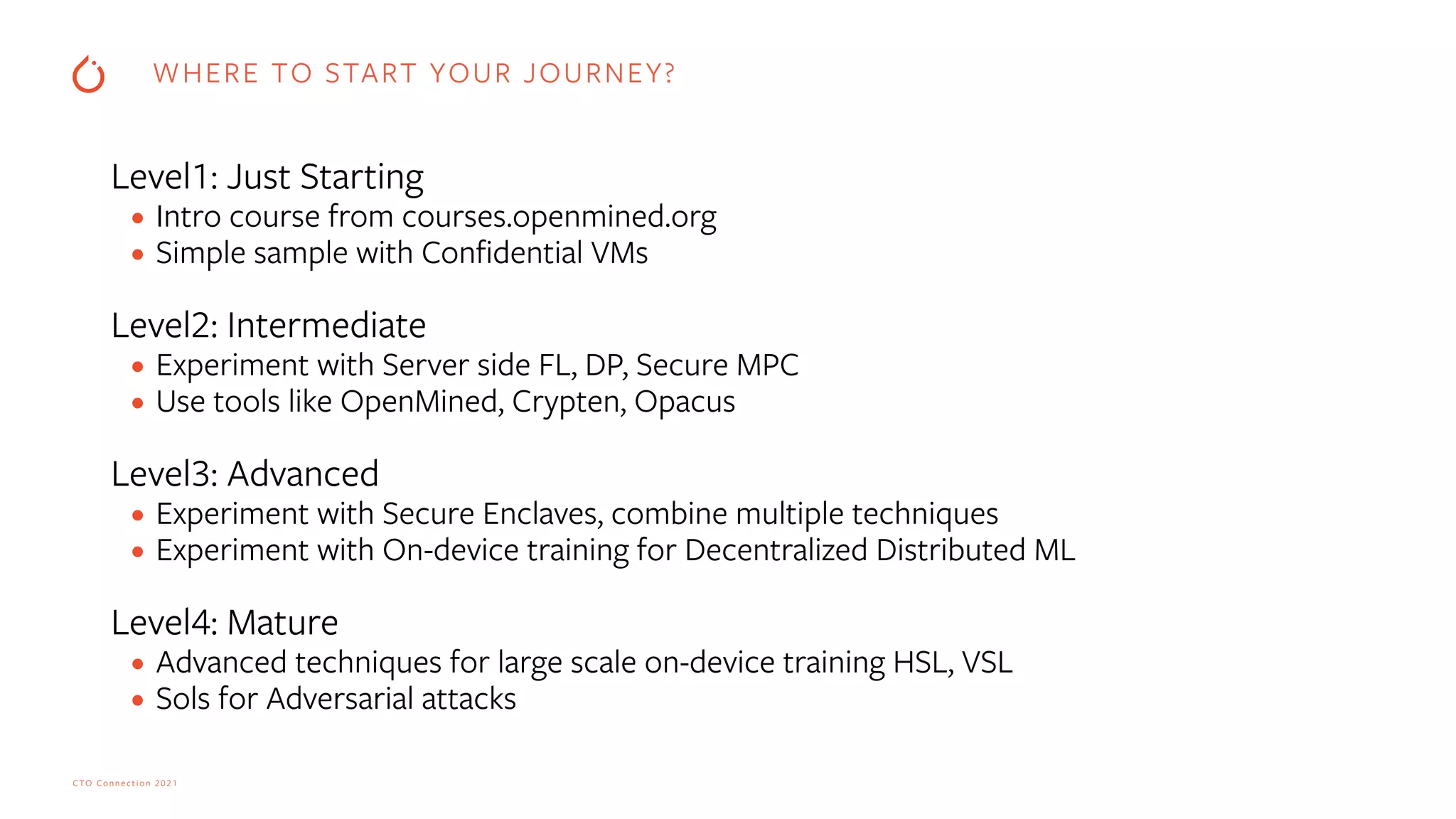 WHERE TO START YOUR JOURNEY?

Level1: Just Starting
• Intro course from courses.openmined.org
• Simple sample with Confidential VMs

Level2: Intermediate
• Experiment with Server side FL, DP, Secure MPC
• Use tools like OpenMined, Crypten, Opacus

Level3: Advanced
• Experiment with Secure Enclaves, combine multiple techniques
• Experiment with On-device training for Decentralized Distributed ML

Level4: Mature
• Advanced techniques for large scale on-device training HSL, VSL
• Sols for Adversarial attacks

CTO Connection 2021